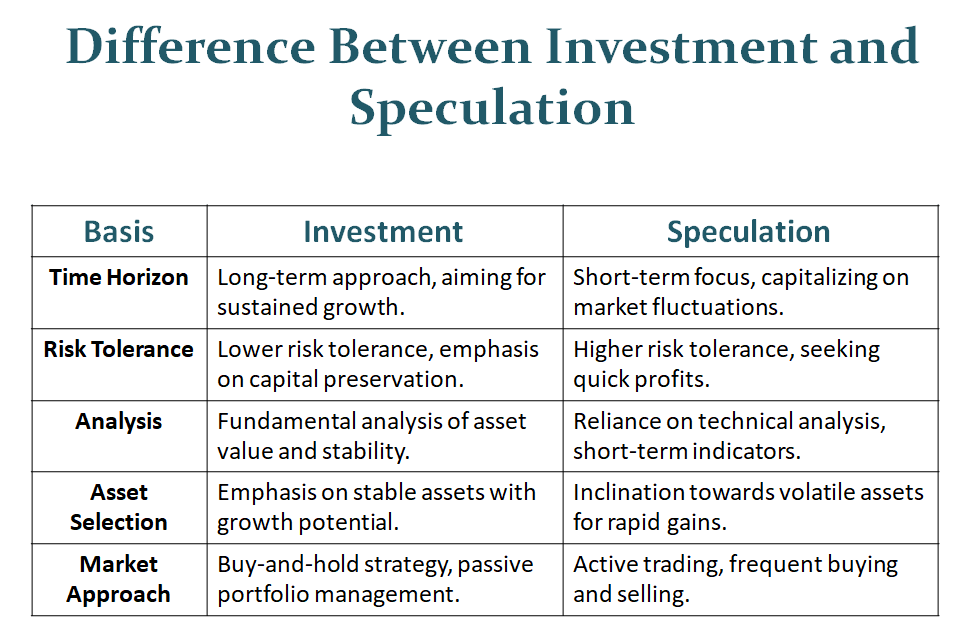 Difference Between Investment and Speculation

| Basis | Investment | Speculation |
|---|---|---|
| Time Horizon | Long-term approach, aiming for sustained growth. | Short-term focus, capitalizing on market fluctuations. |
| Risk Tolerance | Lower risk tolerance, emphasis on capital preservation. | Higher risk tolerance, seeking quick profits. |
| Analysis | Fundamental analysis of asset value and stability. | Reliance on technical analysis, short-term indicators. |
| Asset Selection | Emphasis on stable assets with growth potential. | Inclination towards volatile assets for rapid gains. |
| Market Approach | Buy-and-hold strategy, passive portfolio management. | Active trading, frequent buying and selling. |